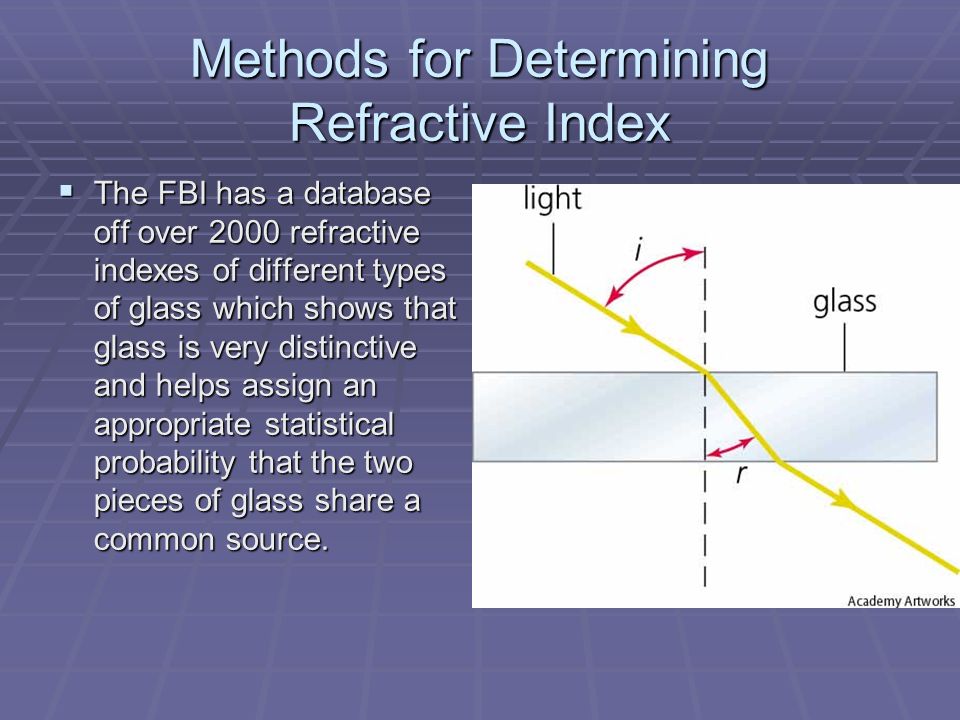 Methods for Determining Refractive Index

▪ The FBI has a database off over 2000 refractive indexes of different types of glass which shows that glass is very distinctive and helps assign an appropriate statistical probability that the two pieces of glass share a common source.

light

$i$

glass

$r$

Academy Artworks